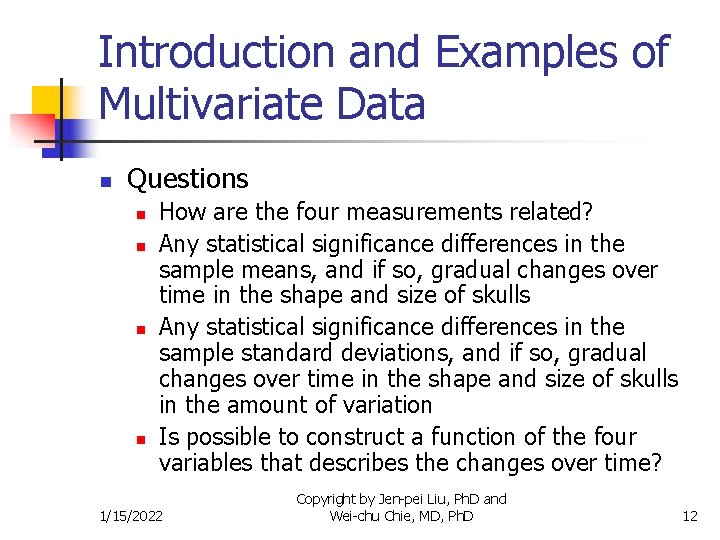 Introduction and Examples of Multivariate Data

Questions

How are the four measurements related?

Any statistical significance differences in the sample means, and if so, gradual changes over time in the shape and size of skulls

Any statistical significance differences in the sample standard deviations, and if so, gradual changes over time in the shape and size of skulls in the amount of variation

Is possible to construct a function of the four variables that describes the changes over time?

1/15/2022

Copyright by Jen-pei Liu, PhD and Wei-chu Chie, MD, PhD

12